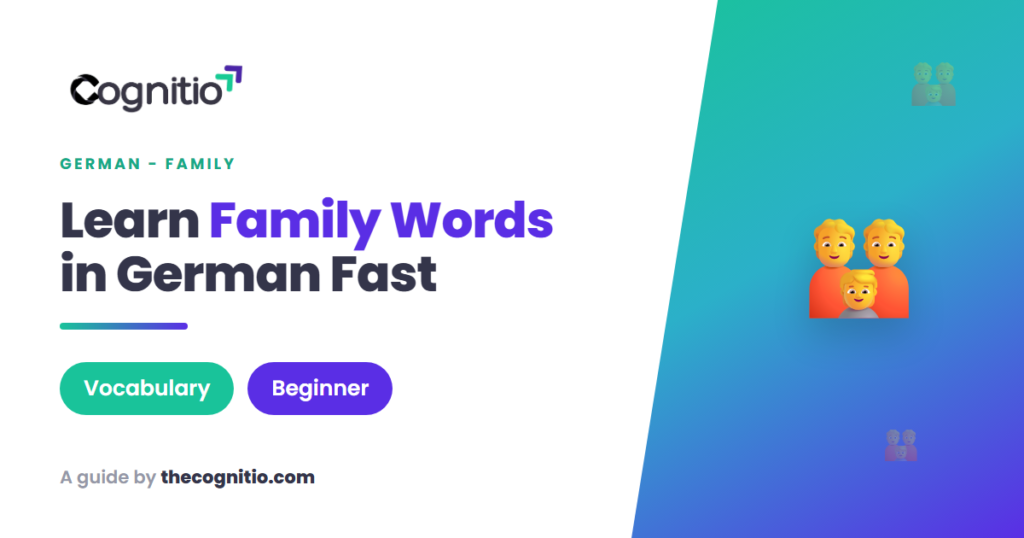 Cognitio

GERMAN - FAMILY

Learn Family Words in German Fast

Vocabulary

Beginner

A guide by thecognitio.com